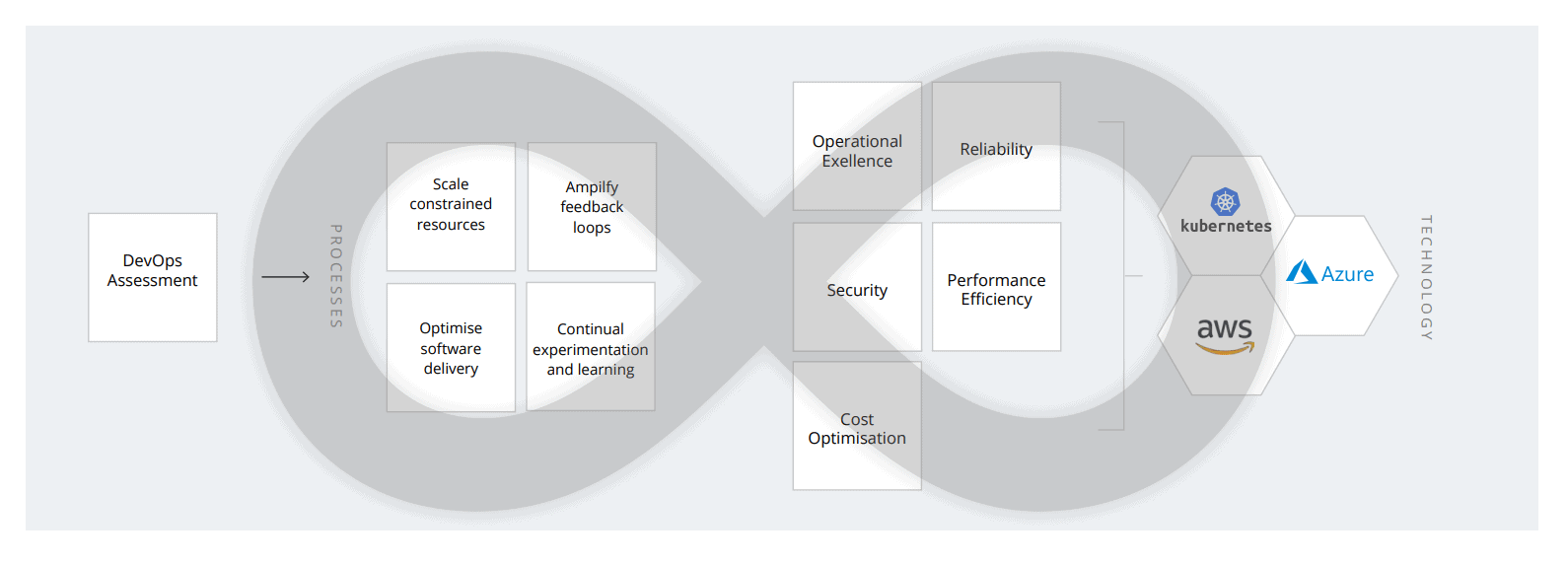 DevOps Assessment

PROCESSES

Scale constrained resources

Ampilfy feedback loops

Optimise software delivery

Continual experimentation and learning

Operational Exellence

Reliability

Security

Performance Efficiency

Cost Optimisation

kubernetes

Azure

aws

TECHNOLOGY